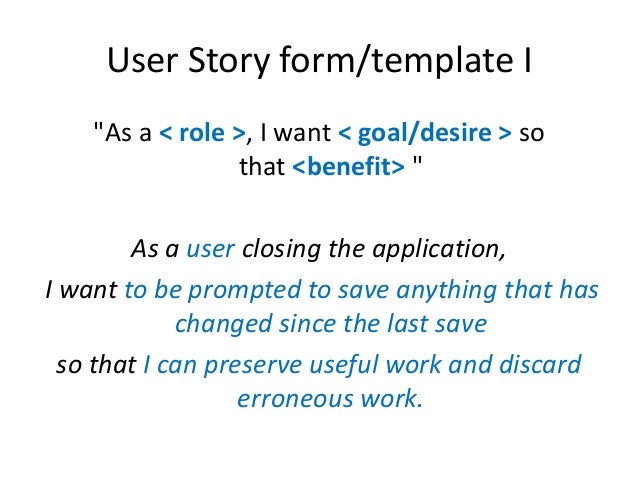 User Story form/template I

"As a < role >, I want < goal/desire > so that <benefit> "

As a user closing the application,

I want to be prompted to save anything that has changed since the last save

so that I can preserve useful work and discard erroneous work.